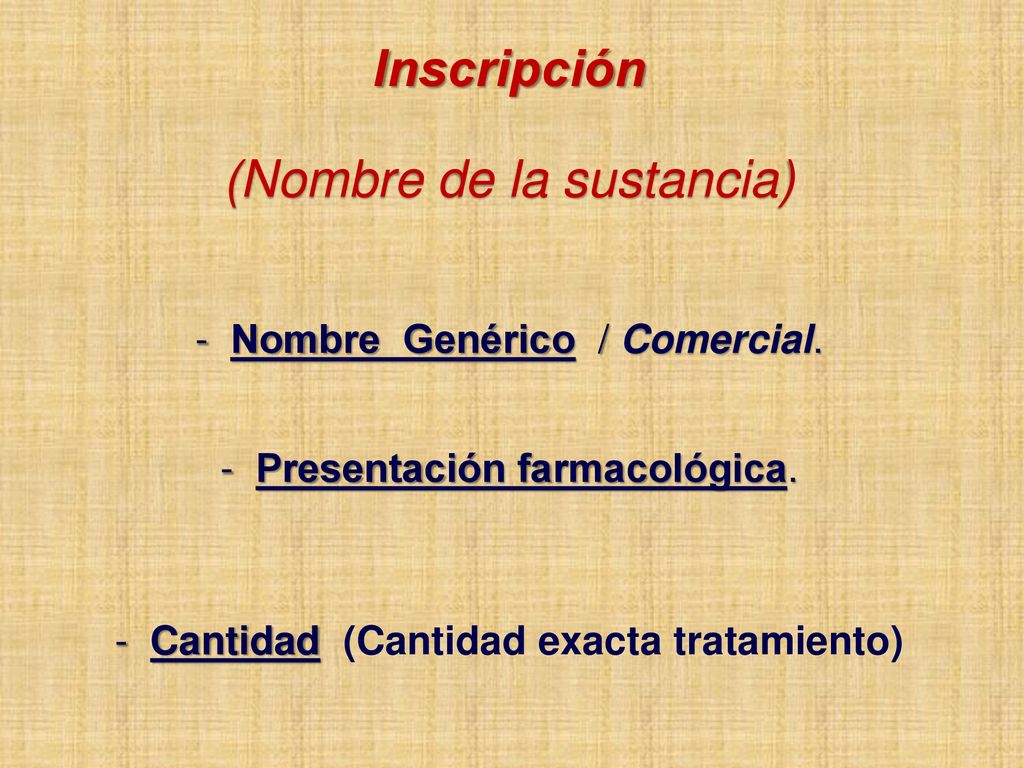 Inscripción

(Nombre de la sustancia)

- Nombre Genérico / Comercial.

- Presentación farmacológica.

- Cantidad (Cantidad exacta tratamiento)